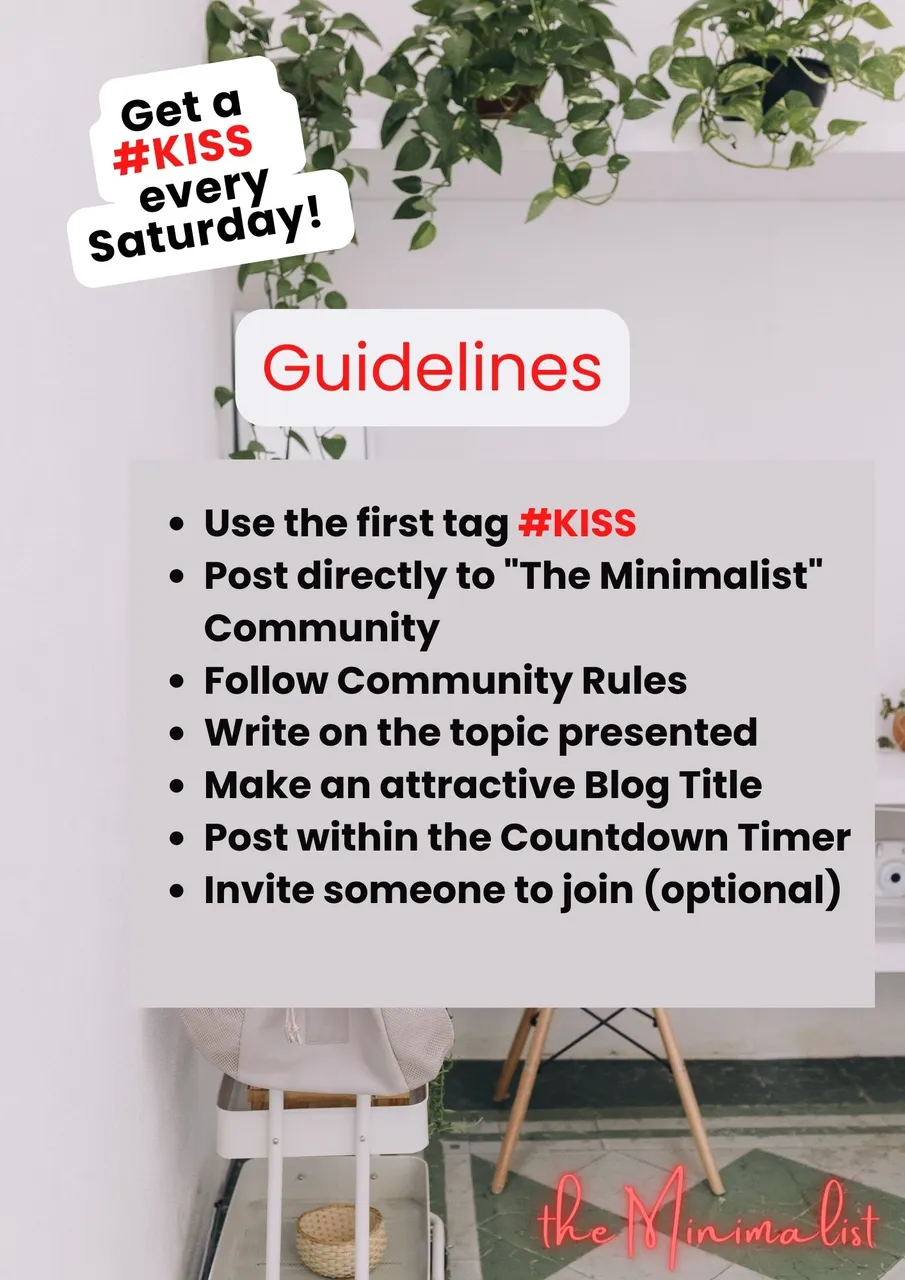 Get a #KISS every Saturday!

Guidelines

- Use the first tag #KISS
- Post directly to "The Minimalist" Community
- Follow Community Rules
- Write on the topic presented
- Make an attractive Blog Title
- Post within the Countdown Timer
- Invite someone to join (optional)

the Minimalist